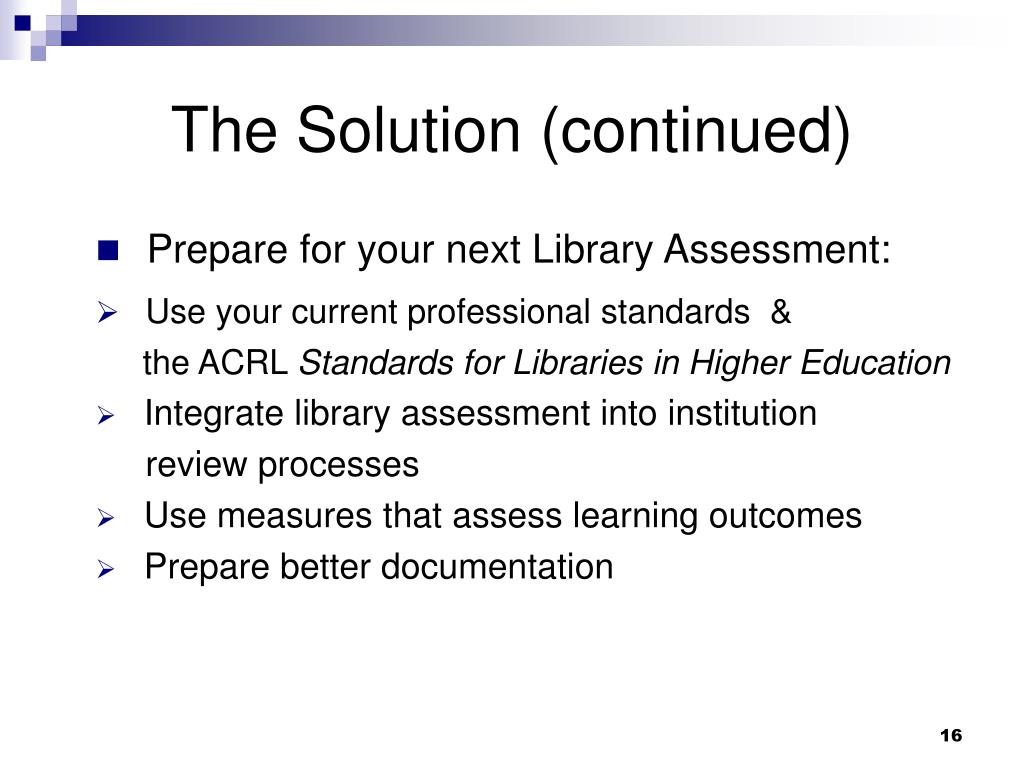 The Solution (continued)

Prepare for your next Library Assessment:

Use your current professional standards & the ACRL Standards for Libraries in Higher Education

Integrate library assessment into institution review processes

Use measures that assess learning outcomes

Prepare better documentation

16